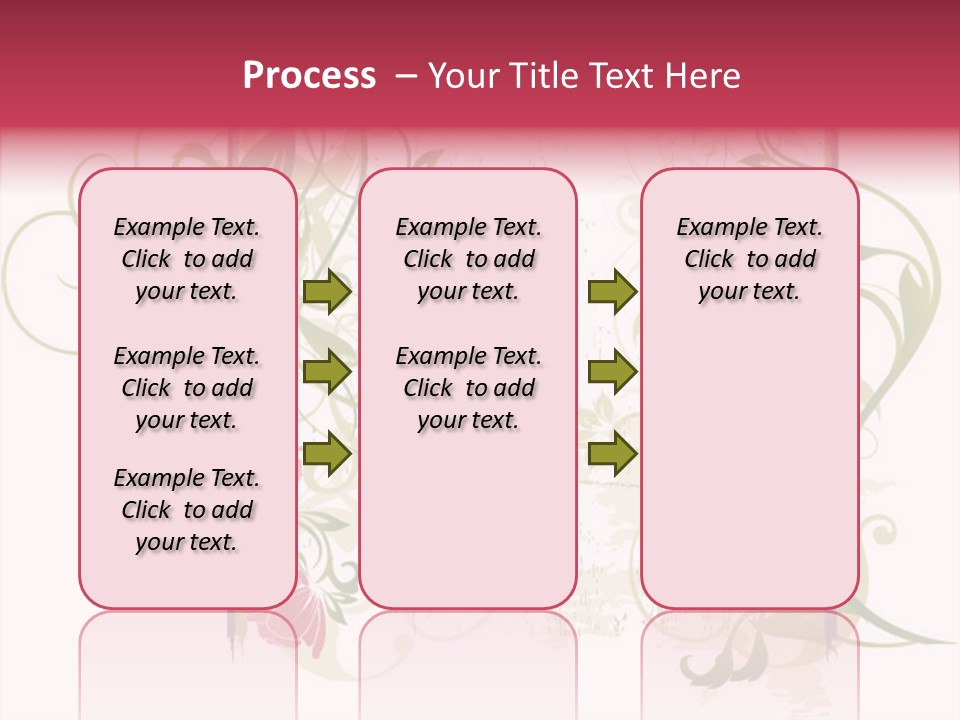 Process – Your Title Text Here

Example Text. Click to add your text.

Example Text. Click to add your text.

Example Text. Click to add your text.

Example Text. Click to add your text.

Example Text. Click to add your text.

Example Text. Click to add your text.